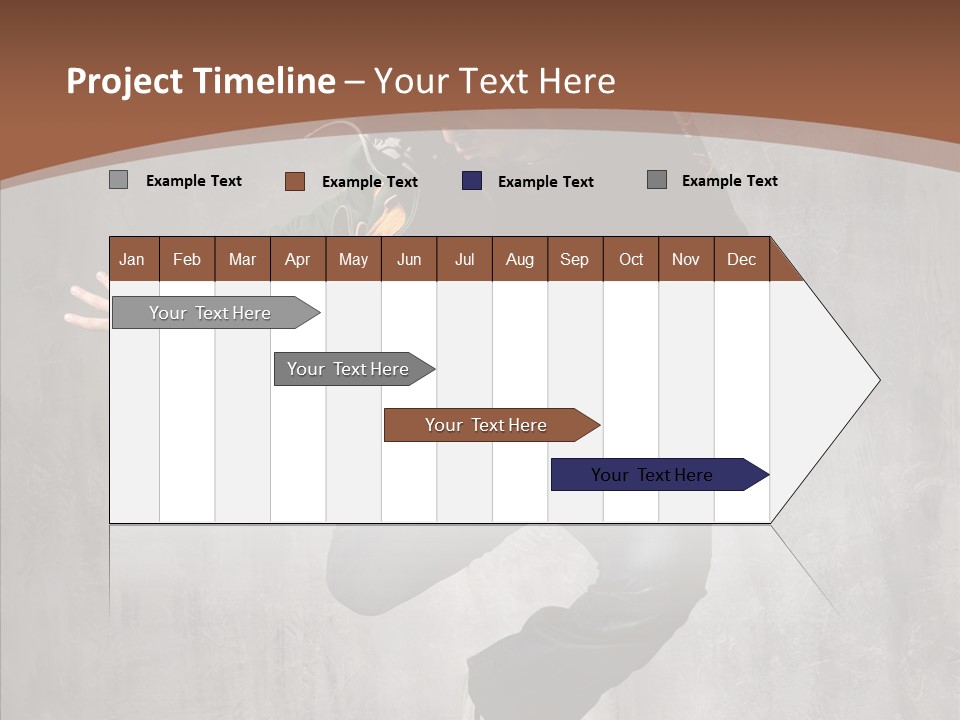 Project Timeline – Your Text Here

Example Text
Example Text
Example Text
Example Text

| Jan | Feb | Mar | Apr | May | Jun | Jul | Aug | Sep | Oct | Nov | Dec |
|---|---|---|---|---|---|---|---|---|---|---|---|

Your Text Here

Your Text Here

Your Text Here

Your Text Here